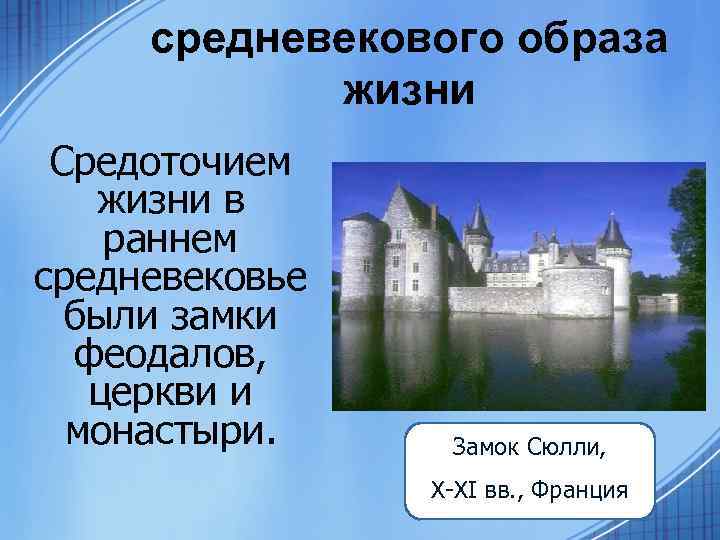 средневекового образа жизни

Средоточием жизни в раннем средневековье были замки феодалов, церкви и монастыри.

Замок Сюлли,

X-XI вв., Франция